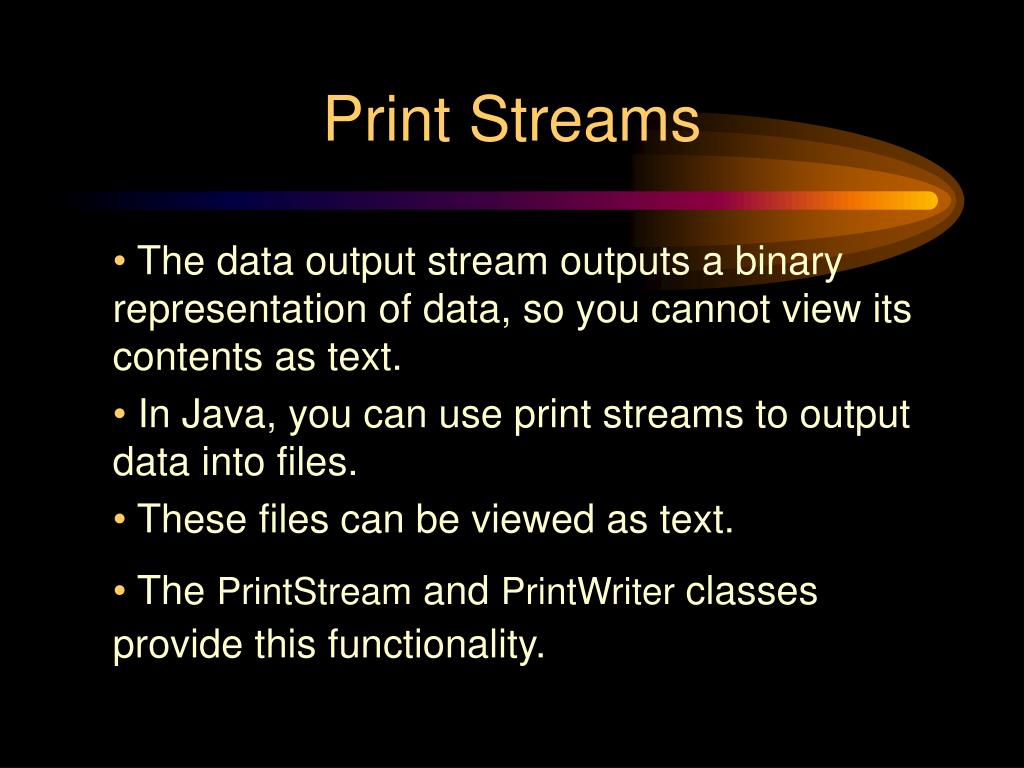 Print Streams

• The data output stream outputs a binary representation of data, so you cannot view its contents as text.

• In Java, you can use print streams to output data into files.

• These files can be viewed as text.

• The PrintStream and PrintWriter classes provide this functionality.